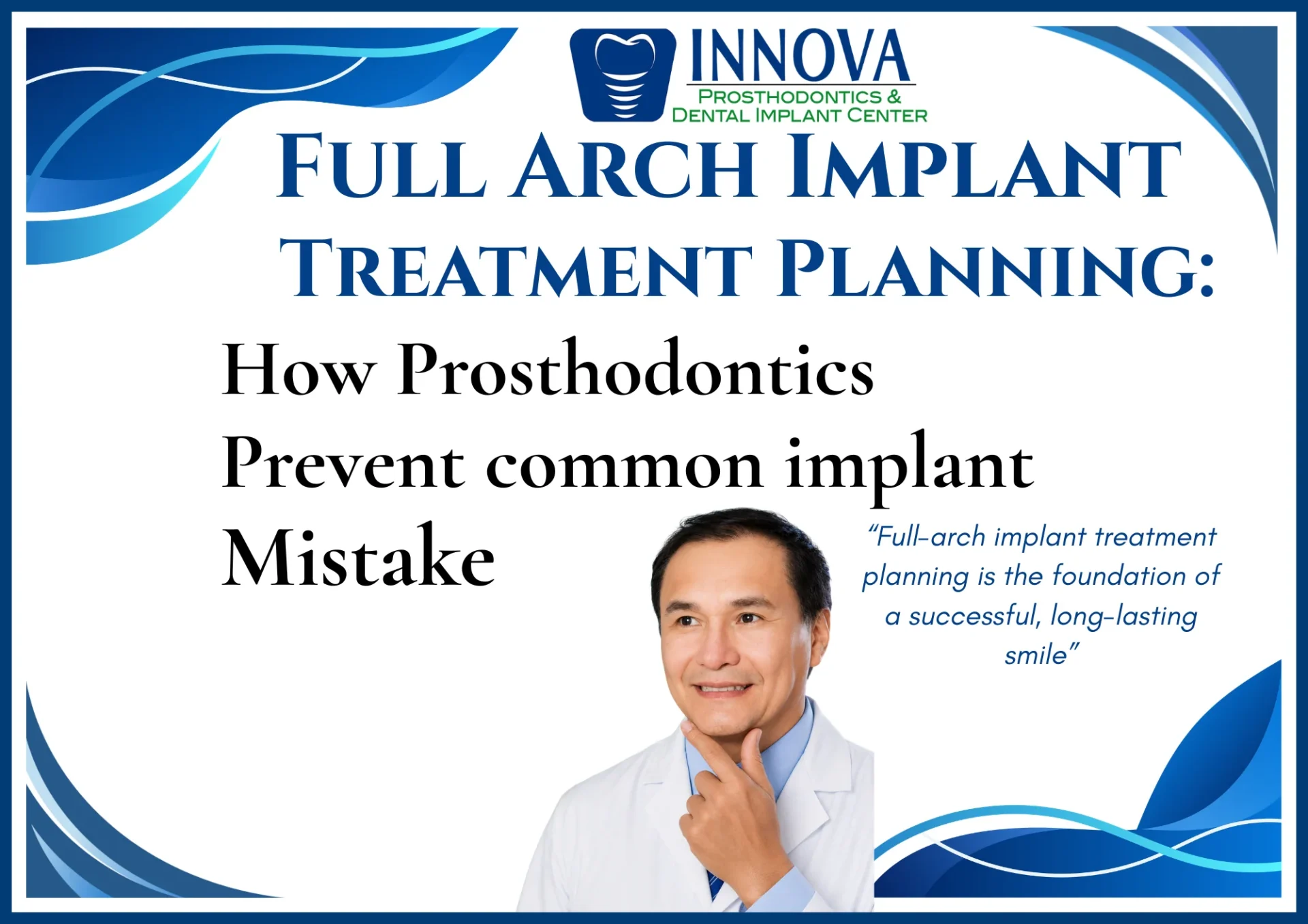 INNOVA
PROSTHODONTICS &
DENTAL IMPLANT CENTER

FULL ARCH IMPLANT TREATMENT PLANNING:

How Prosthodontics Prevent common implant Mistake

"Full-arch implant treatment planning is the foundation of a successful, long-lasting smile"